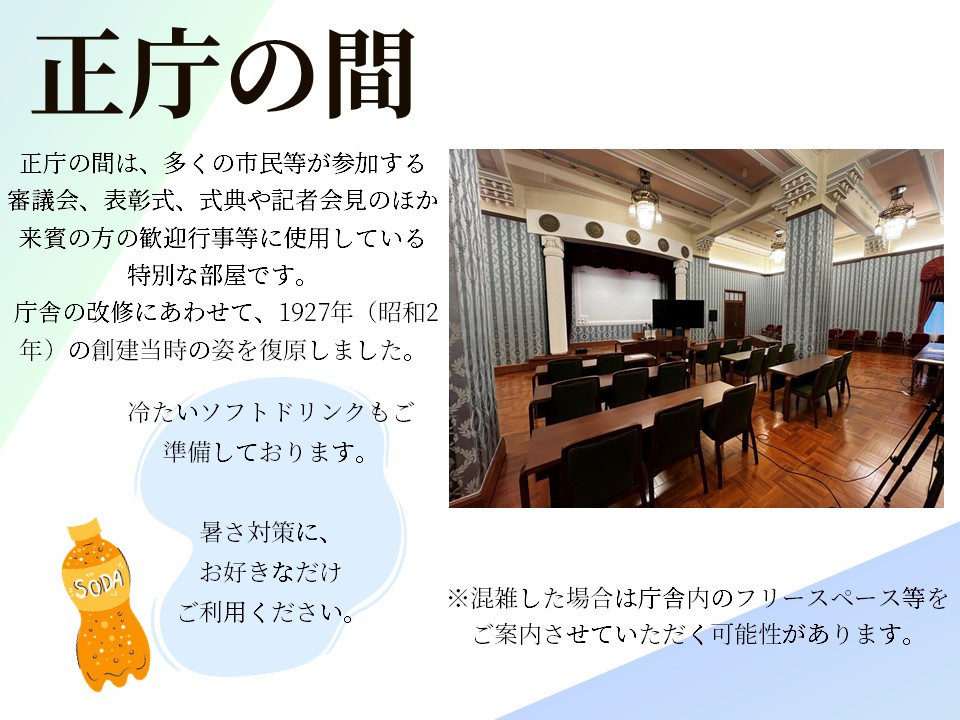 正庁の間

正庁の間は、多くの市民等が参加する審議会、表彰式、式典や記者会見のほか来賓の方の歓迎行事等に使用している特別な部屋です。
庁舎の改修にあわせて、1927年（昭和2年）の創建当時の姿を復原しました。

冷たいソフトドリンクもご準備しております。

暑さ対策に、お好きなだけご利用ください。

SODA

※混雑した場合は庁舎内のフリースペース等をご案内させていただく可能性があります。